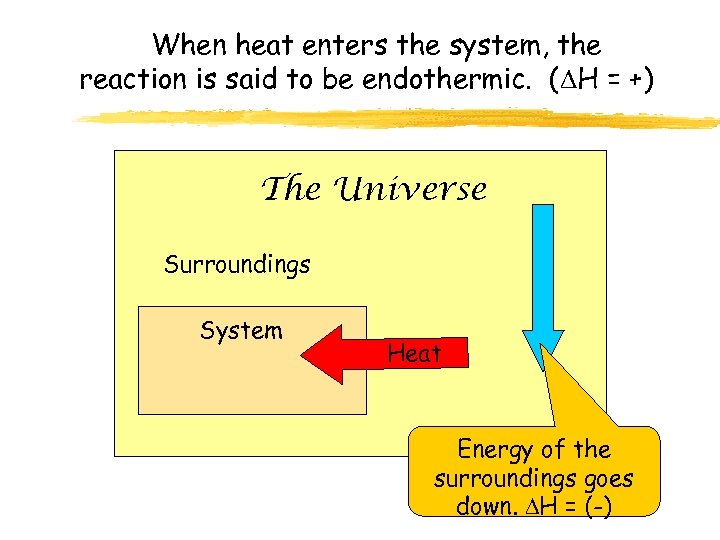 When heat enters the system, the reaction is said to be endothermic. ($\Delta H = +$)

The Universe

Surroundings

System

Heat

Energy of the surroundings goes down. $\Delta H = (-)$